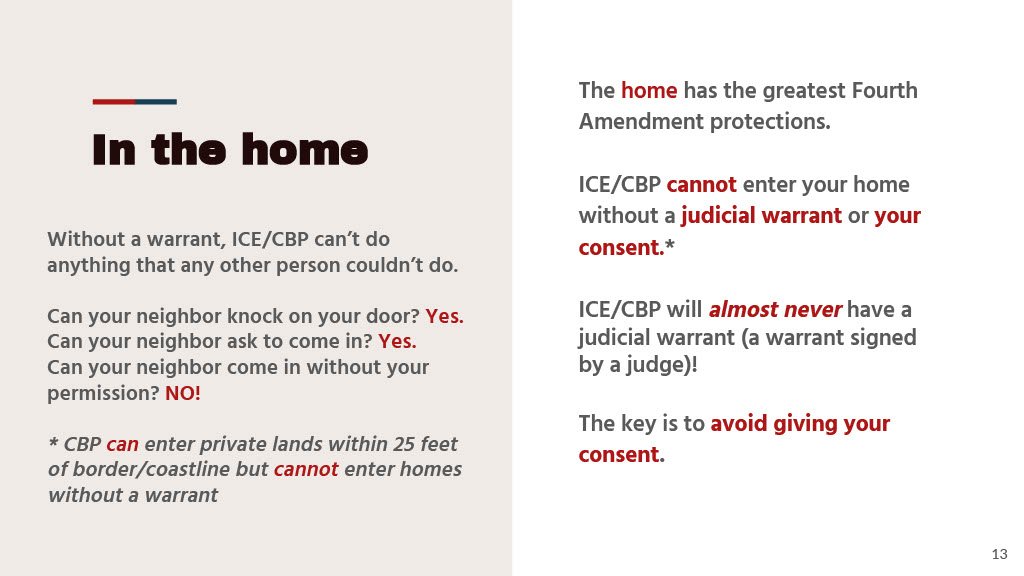 In the home

Without a warrant, ICE/CBP can't do anything that any other person couldn't do.

Can your neighbor knock on your door? Yes.
Can your neighbor ask to come in? Yes.
Can your neighbor come in without your permission? NO!

* CBP can enter private lands within 25 feet of border/coastline but cannot enter homes without a warrant

The home has the greatest Fourth Amendment protections.

ICE/CBP cannot enter your home without a judicial warrant or your consent.*

ICE/CBP will almost never have a judicial warrant (a warrant signed by a judge)!

The key is to avoid giving your consent.

13